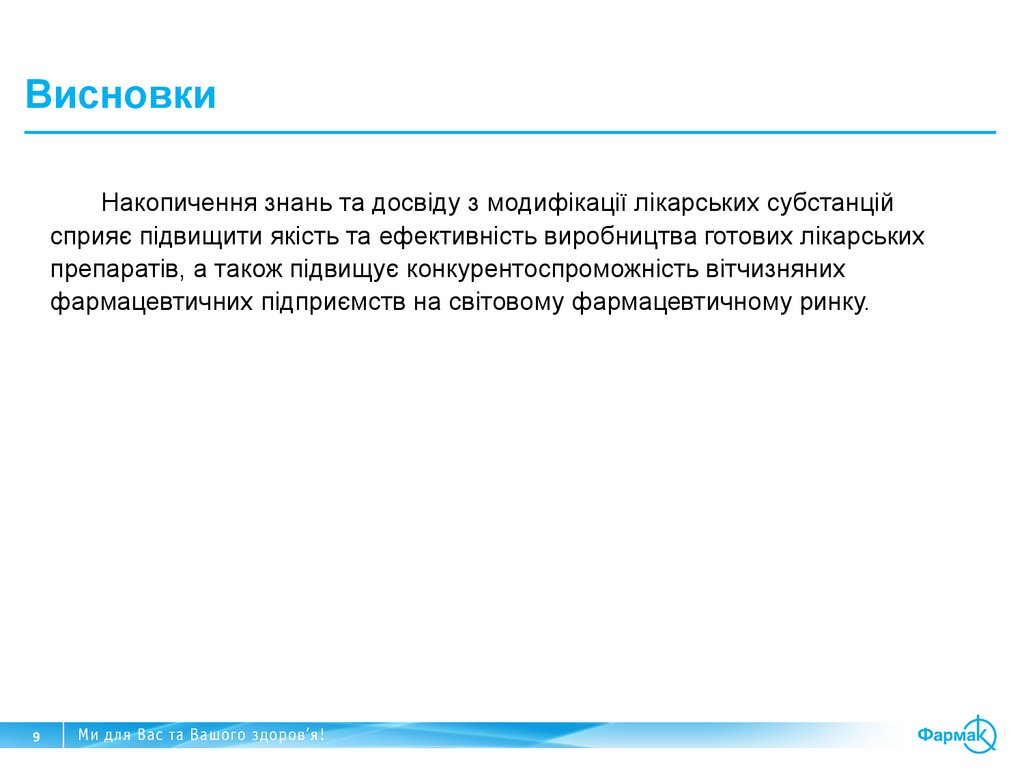 Висновки

Накопичення знань та досвіду з модифікації лікарських субстанцій сприяє підвищити якість та ефективність виробництва готових лікарських препаратів, а також підвищує конкурентоспроможність вітчизняних фармацевтичних підприємств на світовому фармацевтичному ринку.

9 Ми для Вас та Вашого здоров'я!

Фармак